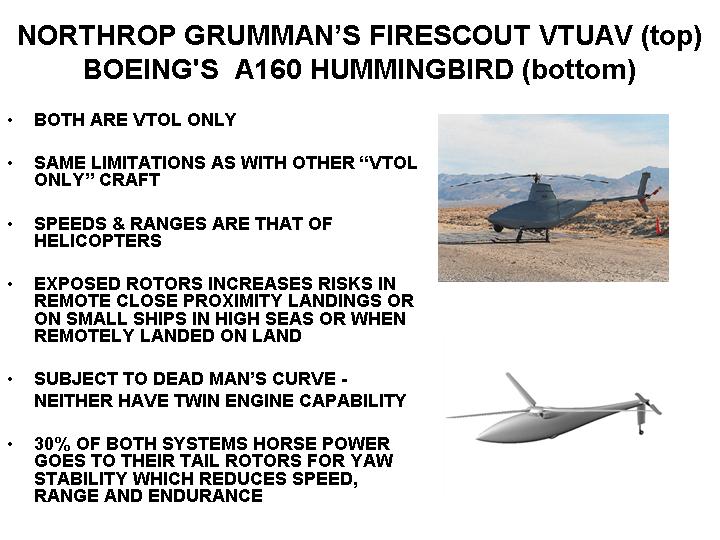 NORTHROP GRUMMAN'S FIRESCOUT VTUAV (top)
BOEING'S A160 HUMMINGBIRD (bottom)

• BOTH ARE VTOL ONLY

• SAME LIMITATIONS AS WITH OTHER "VTOL ONLY" CRAFT

• SPEEDS & RANGES ARE THAT OF HELICOPTERS

• EXPOSED ROTORS INCREASES RISKS IN REMOTE CLOSE PROXIMITY LANDINGS OR ON SMALL SHIPS IN HIGH SEAS OR WHEN REMOTELY LANDED ON LAND

• SUBJECT TO DEAD MAN'S CURVE - NEITHER HAVE TWIN ENGINE CAPABILITY

• 30% OF BOTH SYSTEMS HORSE POWER GOES TO THEIR TAIL ROTORS FOR YAW STABILITY WHICH REDUCES SPEED, RANGE AND ENDURANCE